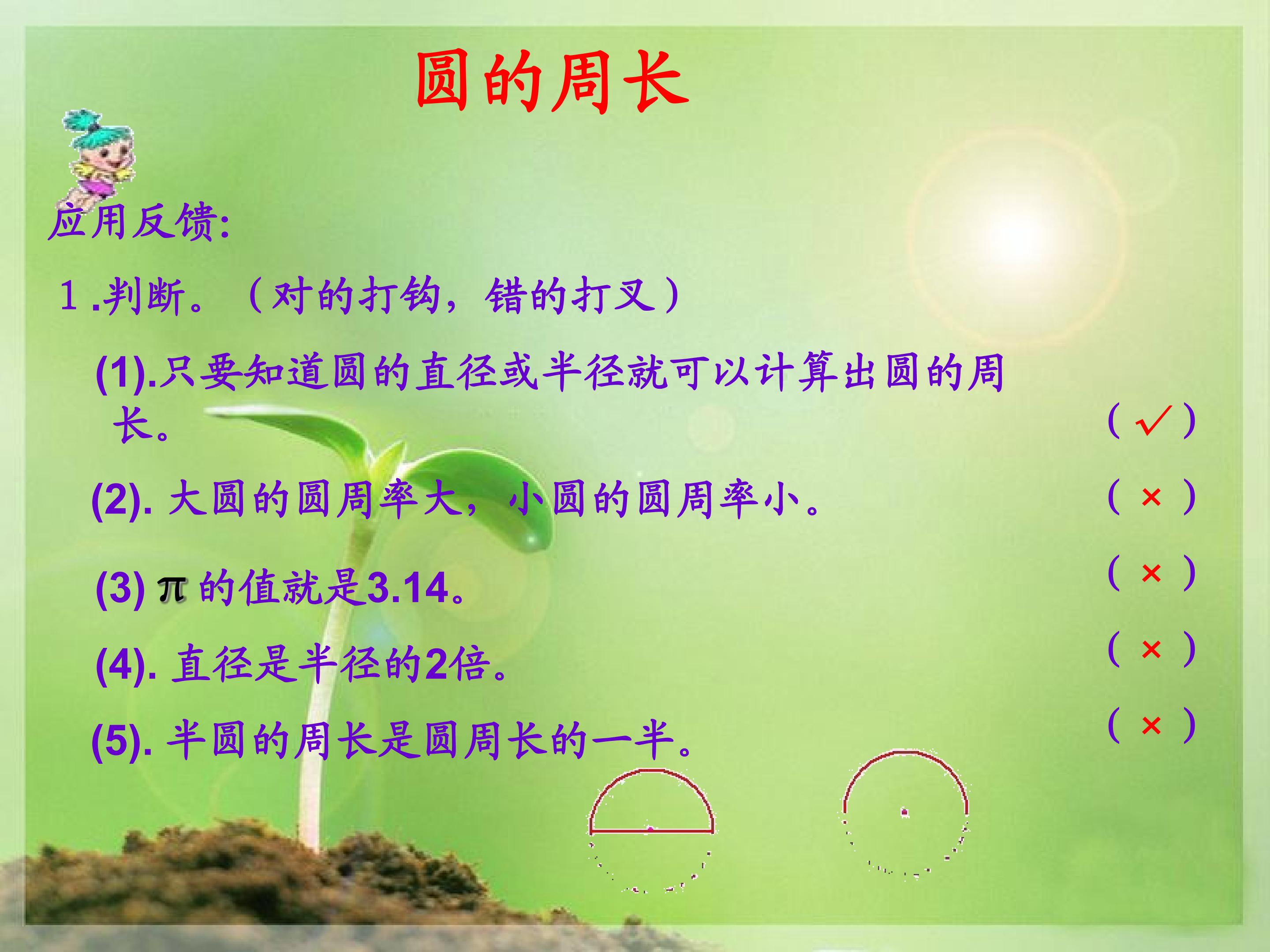 圆的周长

应用反馈:

1.判断。（对的打钩，错的打叉）

(1).只要知道圆的直径或半径就可以计算出圆的周长。 ( √ )

(2). 大圆的圆周率大，小圆的圆周率小。 ( × )

(3) $\pi$ 的值就是3.14。 ( × )

(4). 直径是半径的2倍。 ( × )

(5). 半圆的周长是圆周长的一半。 ( × )